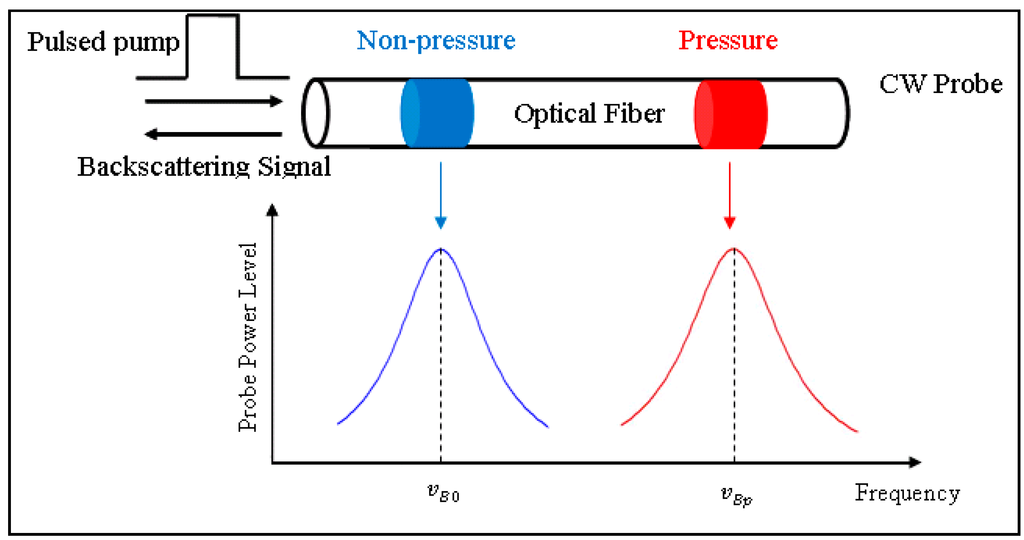 Pulsed pump

Non-pressure

Pressure

CW Probe

Optical Fiber

Backscattering Signal

Probe Power Level

$v_{B0}$

$v_{Bp}$

Frequency